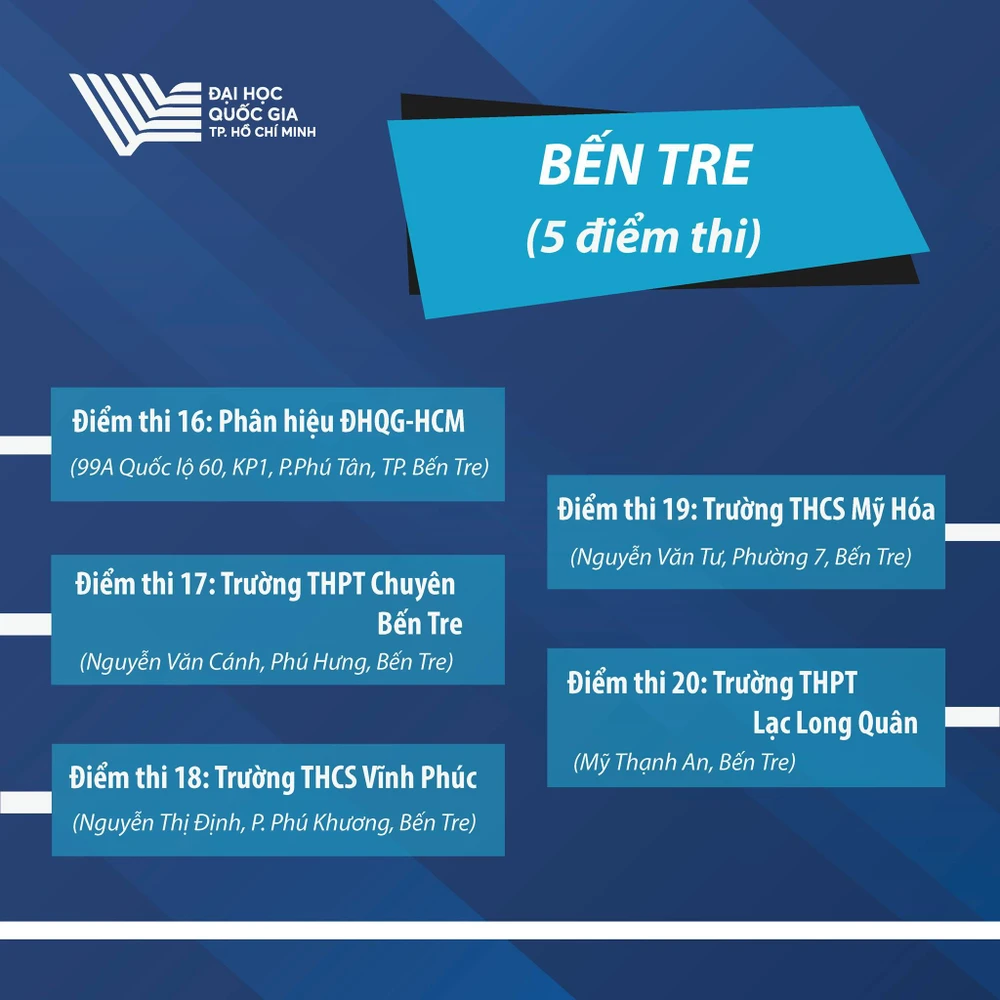 ĐẠI HỌC
QUỐC GIA
TP. HỒ CHÍ MINH

BẾN TRE
(5 điểm thi)

Điểm thi 16: Phân hiệu ĐHQG-HCM
(99A Quốc lộ 60, KP1, P.Phú Tân, TP. Bến Tre)

Điểm thi 17: Trường THPT Chuyên Bến Tre
(Nguyễn Văn Cánh, Phú Hưng, Bến Tre)

Điểm thi 18: Trường THCS Vĩnh Phúc
(Nguyễn Thị Định, P. Phú Khương, Bến Tre)

Điểm thi 19: Trường THCS Mỹ Hóa
(Nguyễn Văn Tư, Phường 7, Bến Tre)

Điểm thi 20: Trường THPT Lạc Long Quân
(Mỹ Thạnh An, Bến Tre)